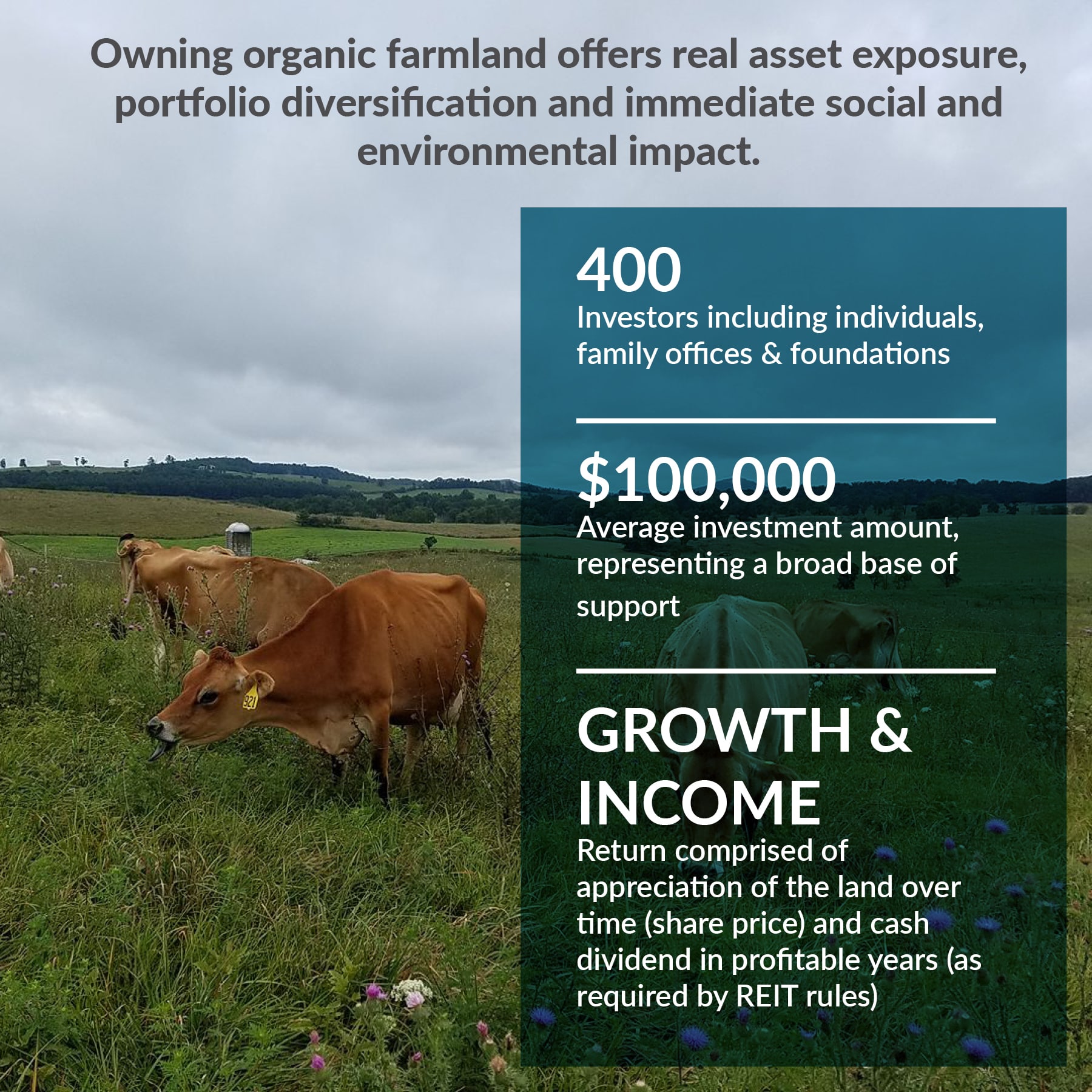 Owning organic farmland offers real asset exposure, portfolio diversification and immediate social and environmental impact.

400
Investors including individuals, family offices & foundations

$100,000
Average investment amount, representing a broad base of support

GROWTH & INCOME
Return comprised of appreciation of the land over time (share price) and cash dividend in profitable years (as required by REIT rules)

321